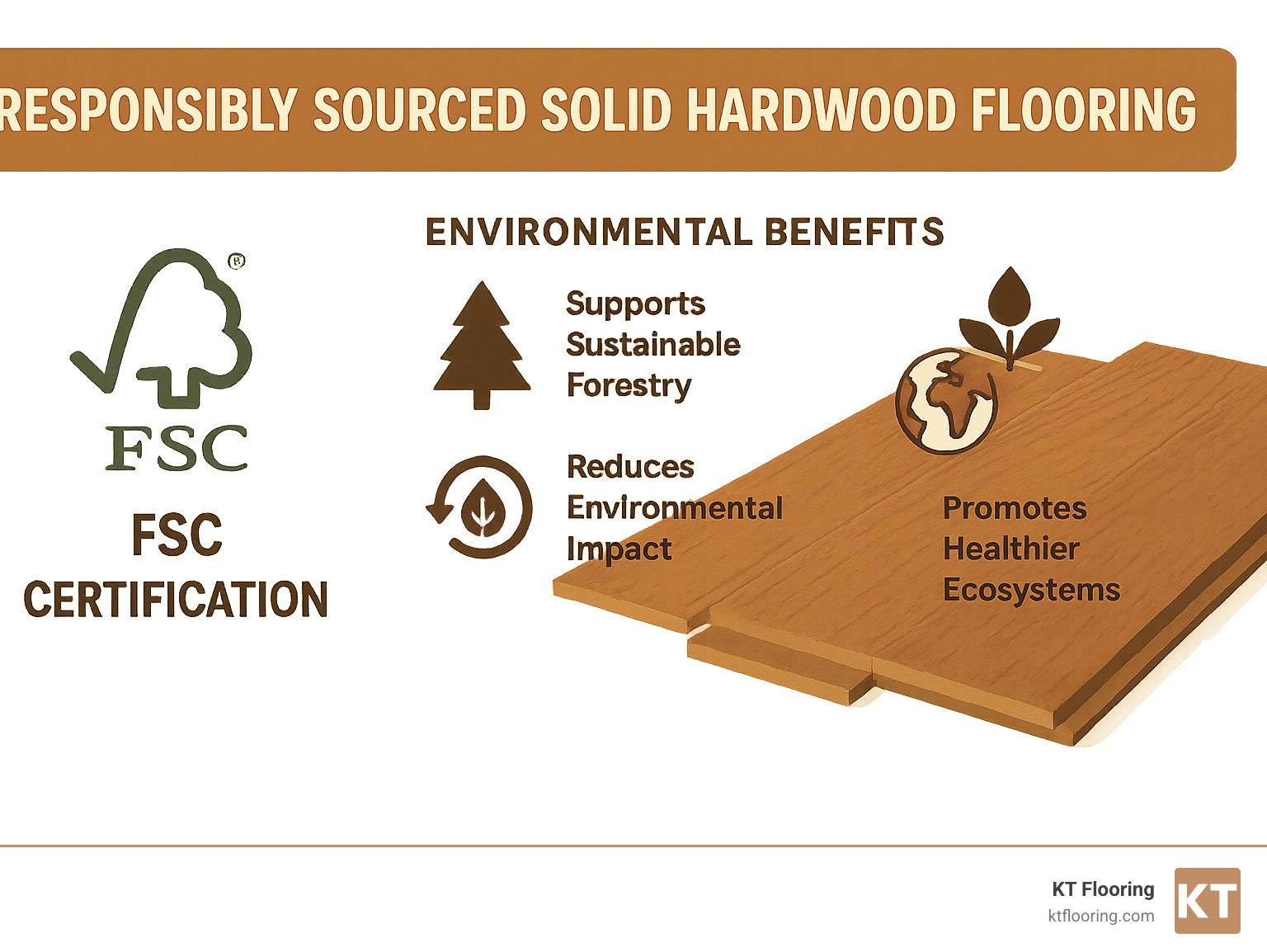 RESPONSIBLY SOURCED SOLID HARDWOOD FLOORING

®
FSC

FSC CERTIFICATION

ENVIRONMENTAL BENEFITS

Supports Sustainable Forestry

Reduces Environmental Impact

Promotes Healthier Ecosystems

KT Flooring
ktflooring.com
KT